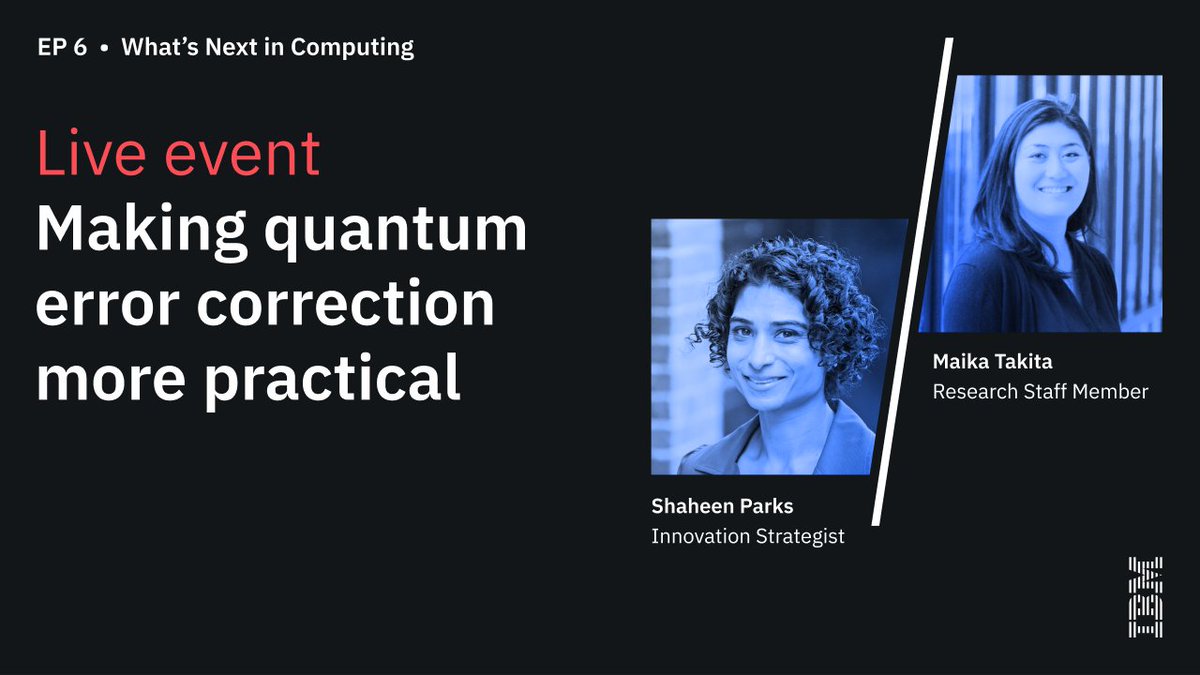 EP 6 • What's Next in Computing

Live event
Making quantum error correction more practical

Maika Takita
Research Staff Member

Shaheen Parks
Innovation Strategist

IBM